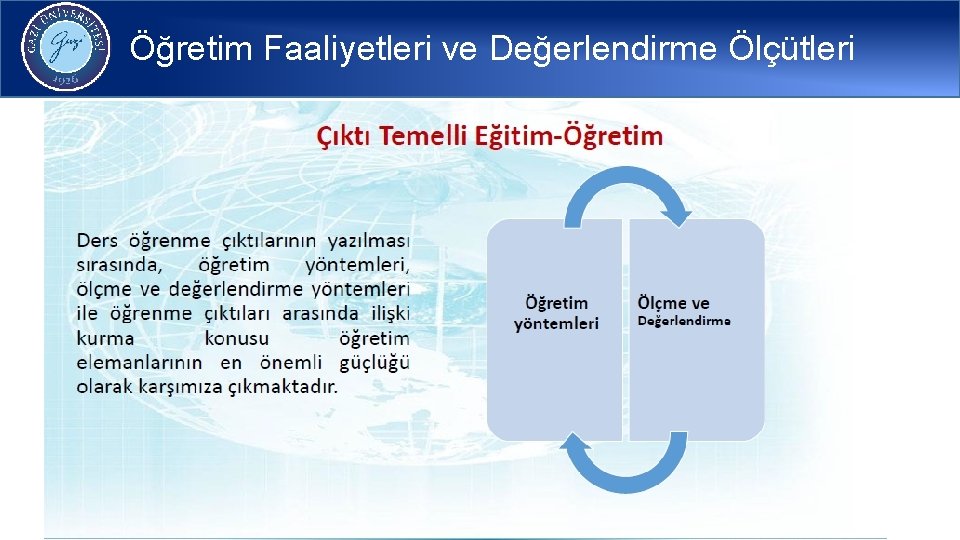 GAZİ ÜNİVERSİTESİ
Gazi
1926

Öğretim Faaliyetleri ve Değerlendirme Ölçütleri

Çıktı Temelli Eğitim-Öğretim

Ders öğrenme çıktılarının yazılması sırasında, öğretim yöntemleri, ölçme ve değerlendirme yöntemleri ile öğrenme çıktıları arasında ilişki kurma konusu öğretim elemanlarının en önemli güçlüğü olarak karşımıza çıkmaktadır.

Öğretim yöntemleri

Ölçme ve Değerlendirme